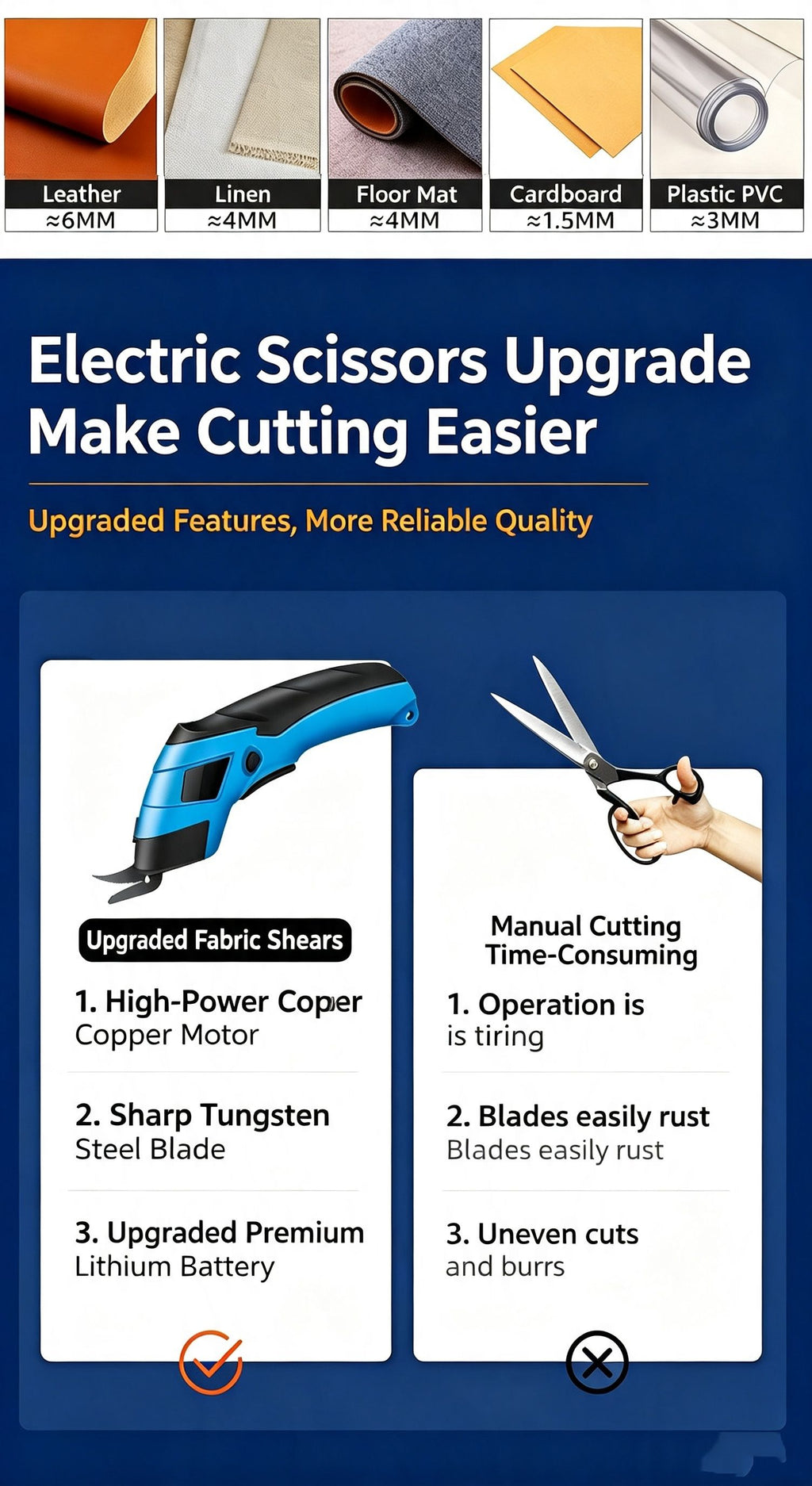 Leather
≈6MM

Linen
≈4MM

Floor Mat
≈4MM

Cardboard
≈1.5MM

Plastic PVC
≈3MM

Electric Scissors Upgrade Make Cutting Easier

Upgraded Features, More Reliable Quality

Upgraded Fabric Shears

1. High-Power Coper Copper Motor

2. Sharp Tungsten Steel Blade

3. Upgraded Premium Lithium Battery

Manual Cutting Time-Consuming

1. Operation is is tiring

2. Blades easily rust Blades easily rust

3. Uneven cuts and burrs